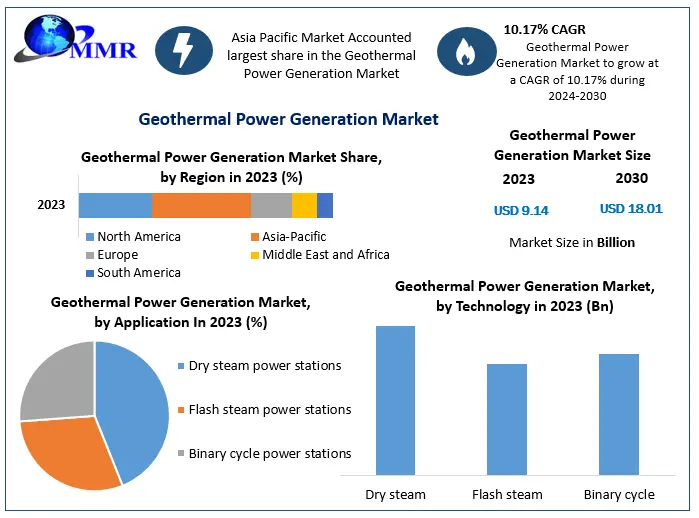 MMR

Asia Pacific Market Accounted largest share in the Geothermal Power Generation Market

10.17% CAGR
Geothermal Power Generation Market to grow at a CAGR of 10.17% during 2024-2030

Geothermal Power Generation Market

Geothermal Power Generation Market Share, by Region in 2023 (%)

2023

North America
Asia-Pacific
Europe
Middle East and Africa
South America

Geothermal Power Generation Market Size
2023
2030
USD 9.14
USD 18.01
Market Size in Billion

Geothermal Power Generation Market, by Application In 2023 (%)

Dry steam power stations
Flash steam power stations
Binary cycle power stations

Geothermal Power Generation Market, by Technology in 2023 (Bn)

Dry steam
Flash steam
Binary cycle